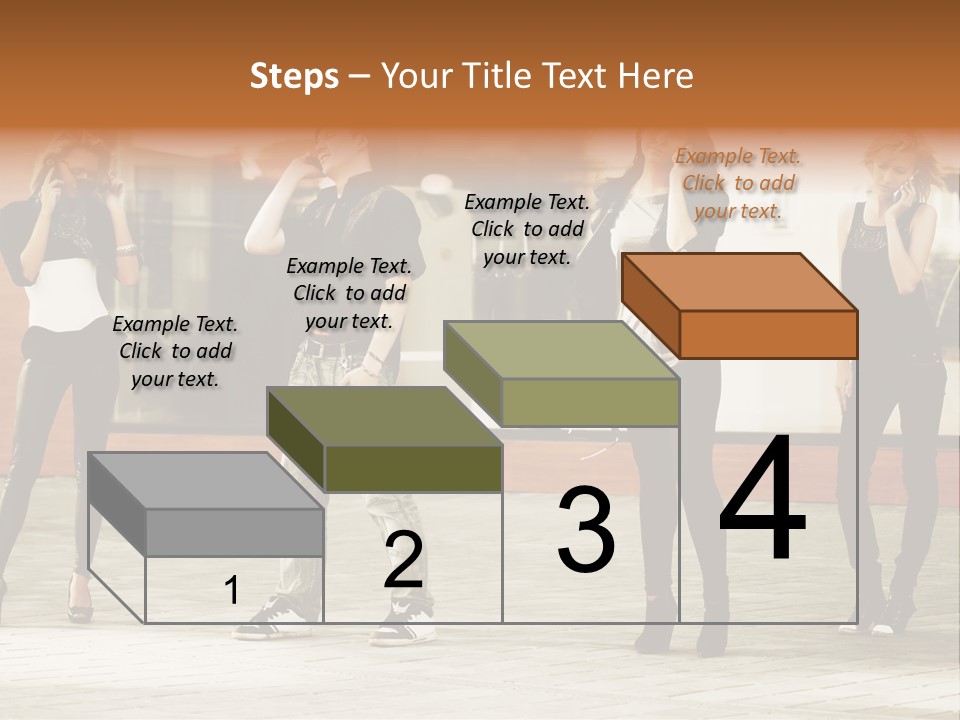 Steps – Your Title Text Here

Example Text. Click to add your text.

Example Text. Click to add your text.

Example Text. Click to add your text.

Example Text. Click to add your text.

1

2

3

4